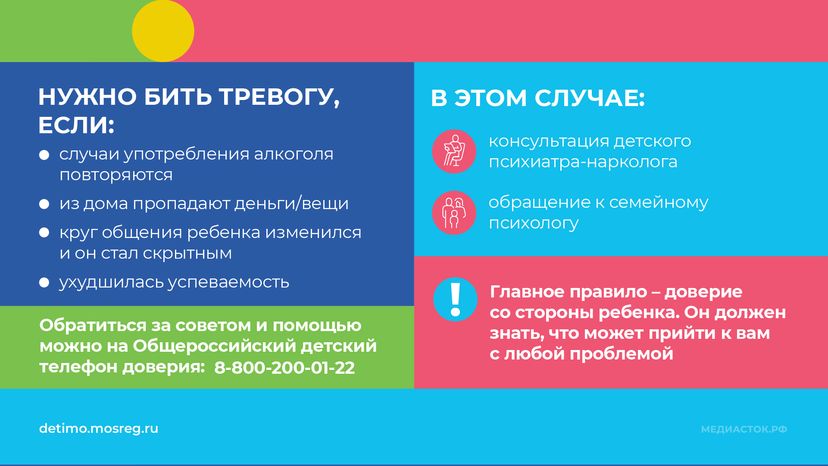 НУЖНО БИТЬ ТРЕВОГУ, ЕСЛИ:

● случаи употребления алкоголя повторяются

● из дома пропадают деньги/вещи

● круг общения ребенка изменился и он стал скрытным

● ухудшилась успеваемость

Обратиться за советом и помощью можно на Общероссийский детский телефон доверия: 8-800-200-01-22

В ЭТОМ СЛУЧАЕ:

консультация детского психиатра-нарколога

обращение к семейному психологу

!

Главное правило – доверие со стороны ребенка. Он должен знать, что может прийти к вам с любой проблемой

detimo.mosreg.ru

МЕДИАСТОК.РФ